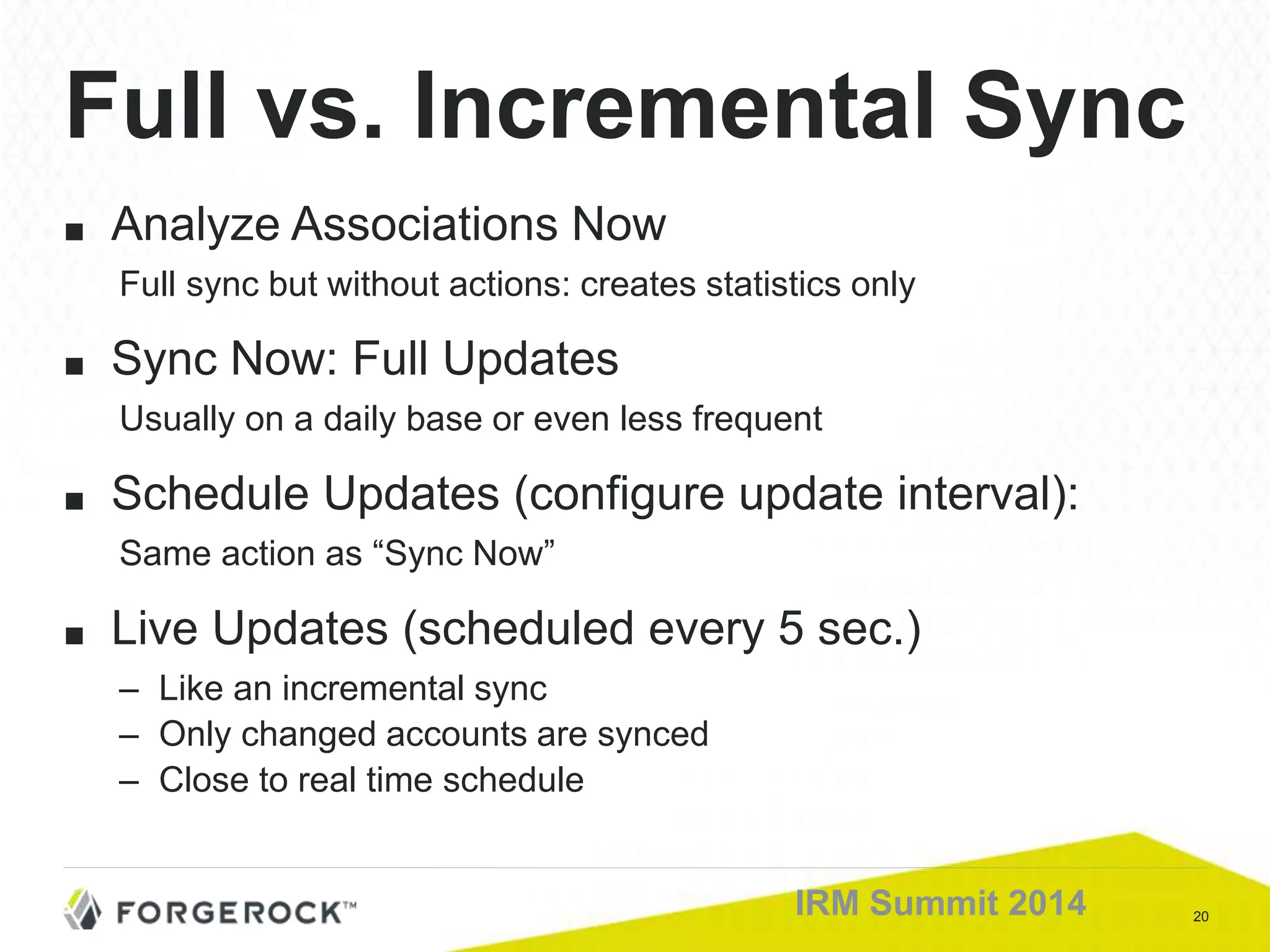 Full vs. Incremental Sync

■ Analyze Associations Now

Full sync but without actions: creates statistics only

■ Sync Now: Full Updates

Usually on a daily base or even less frequent

■ Schedule Updates (configure update interval):

Same action as “Sync Now”

■ Live Updates (scheduled every 5 sec.)

– Like an incremental sync
– Only changed accounts are synced
– Close to real time schedule

FORGEROCK™

IRM Summit 2014

20